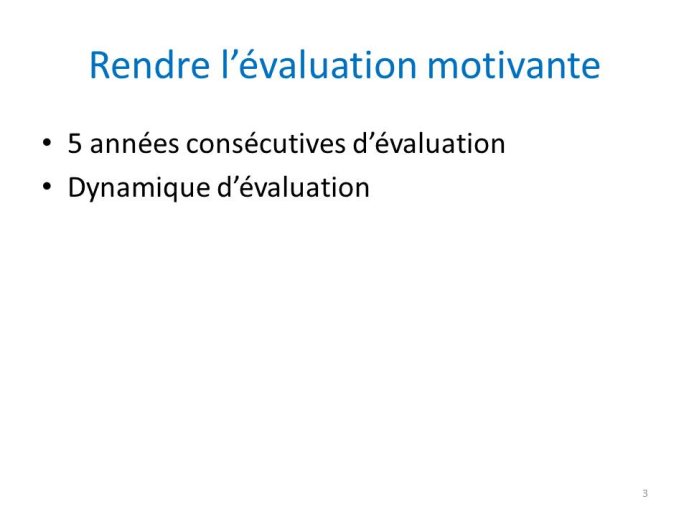 Rendre l’évaluation motivante

• 5 années consécutives d’évaluation
• Dynamique d’évaluation

3